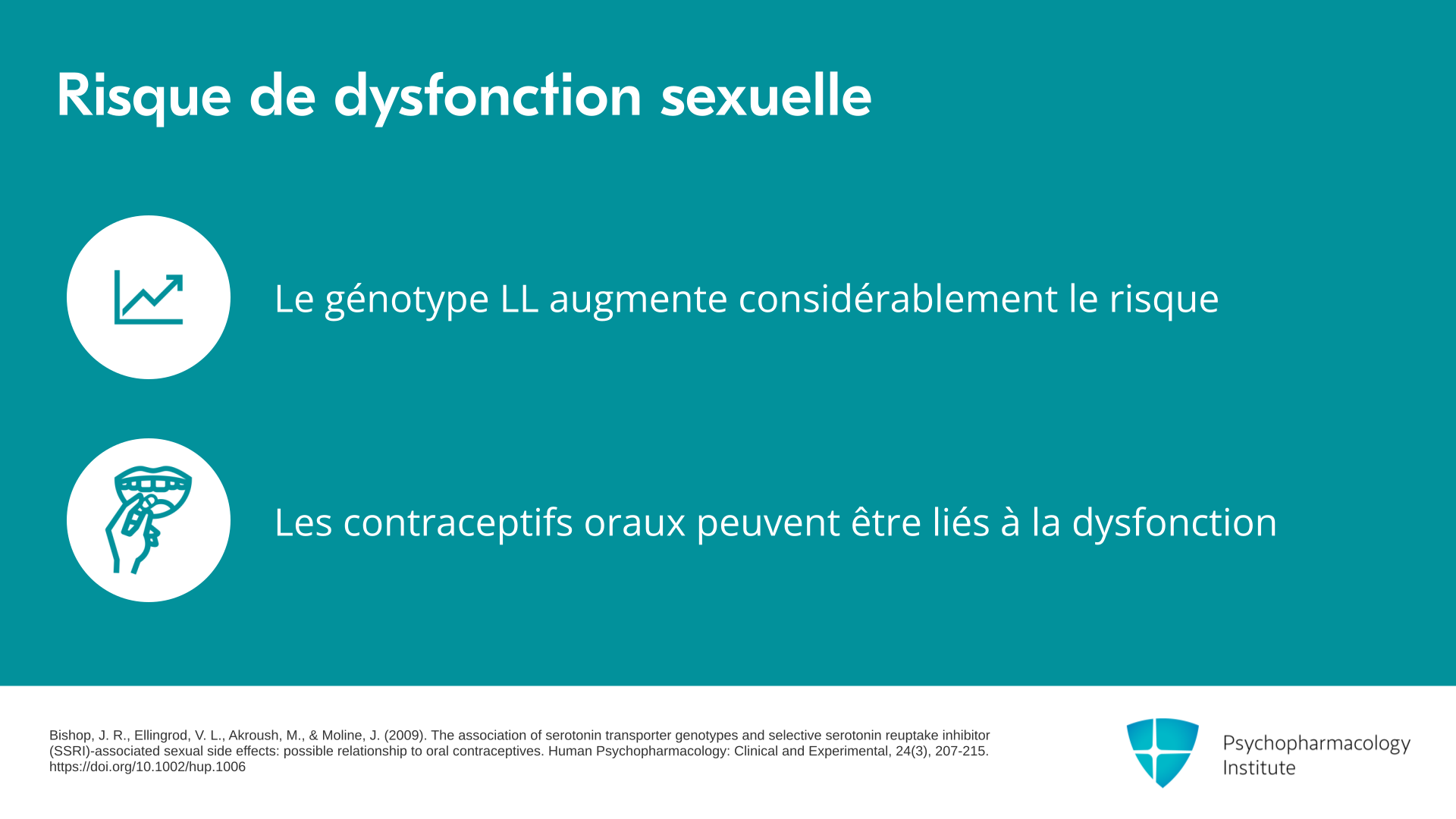 Risque de dysfonction sexuelle

Le génotype LL augmente considérablement le risque

Les contraceptifs oraux peuvent être liés à la dysfonction

Bishop, J. R., Ellingrod, V. L., Akroush, M., & Moline, J. (2009). The association of serotonin transporter genotypes and selective serotonin reuptake inhibitor (SSRI)-associated sexual side effects: possible relationship to oral contraceptives. Human Psychopharmacology: Clinical and Experimental, 24(3), 207-215. https://doi.org/10.1002/hup.1006

Psychopharmacology
Institute